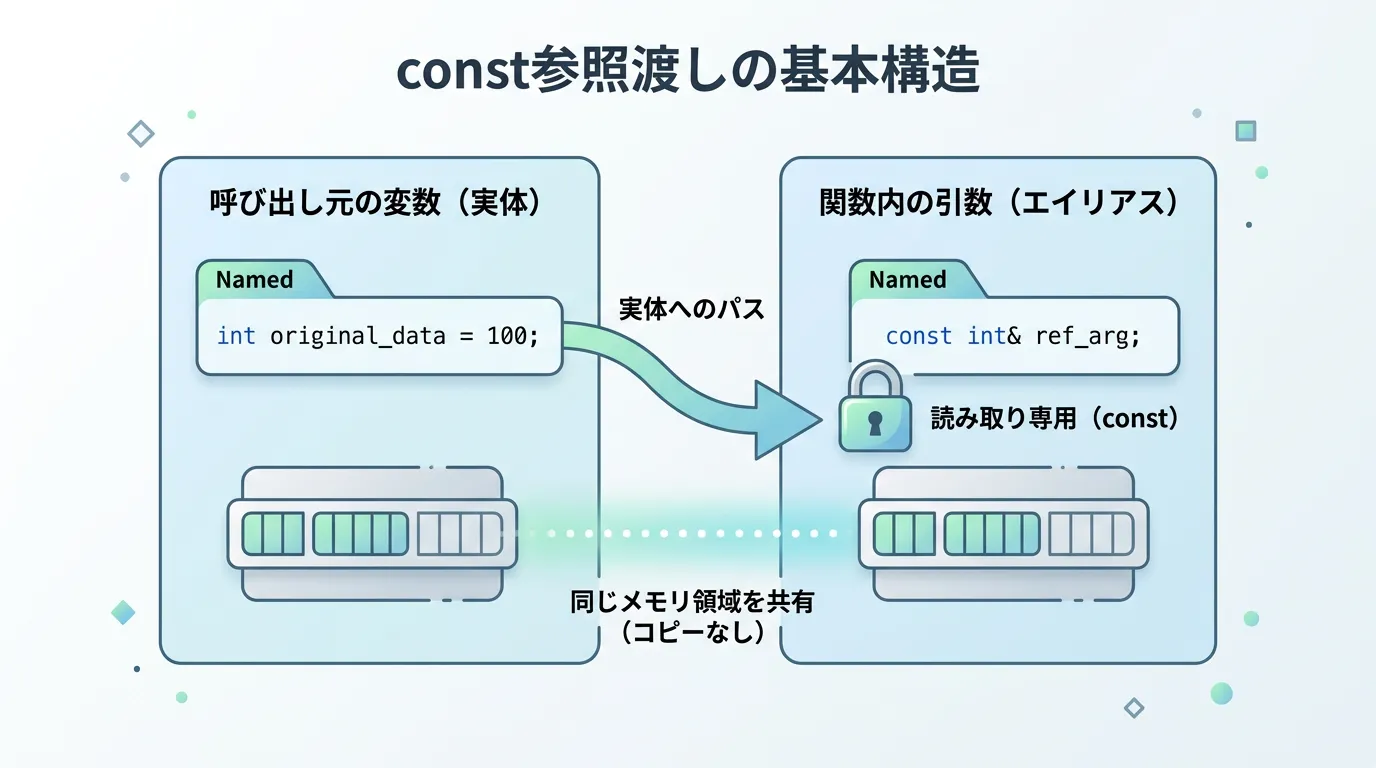 const参照渡しの基本構造

呼び出し元の変数（実体）

Named

int original_data = 100;

実体へのパス

関数内の引数（エイリアス）

Named

const int& ref_arg;

読み取り専用（const）

同じメモリ領域を共有
（コピーなし）